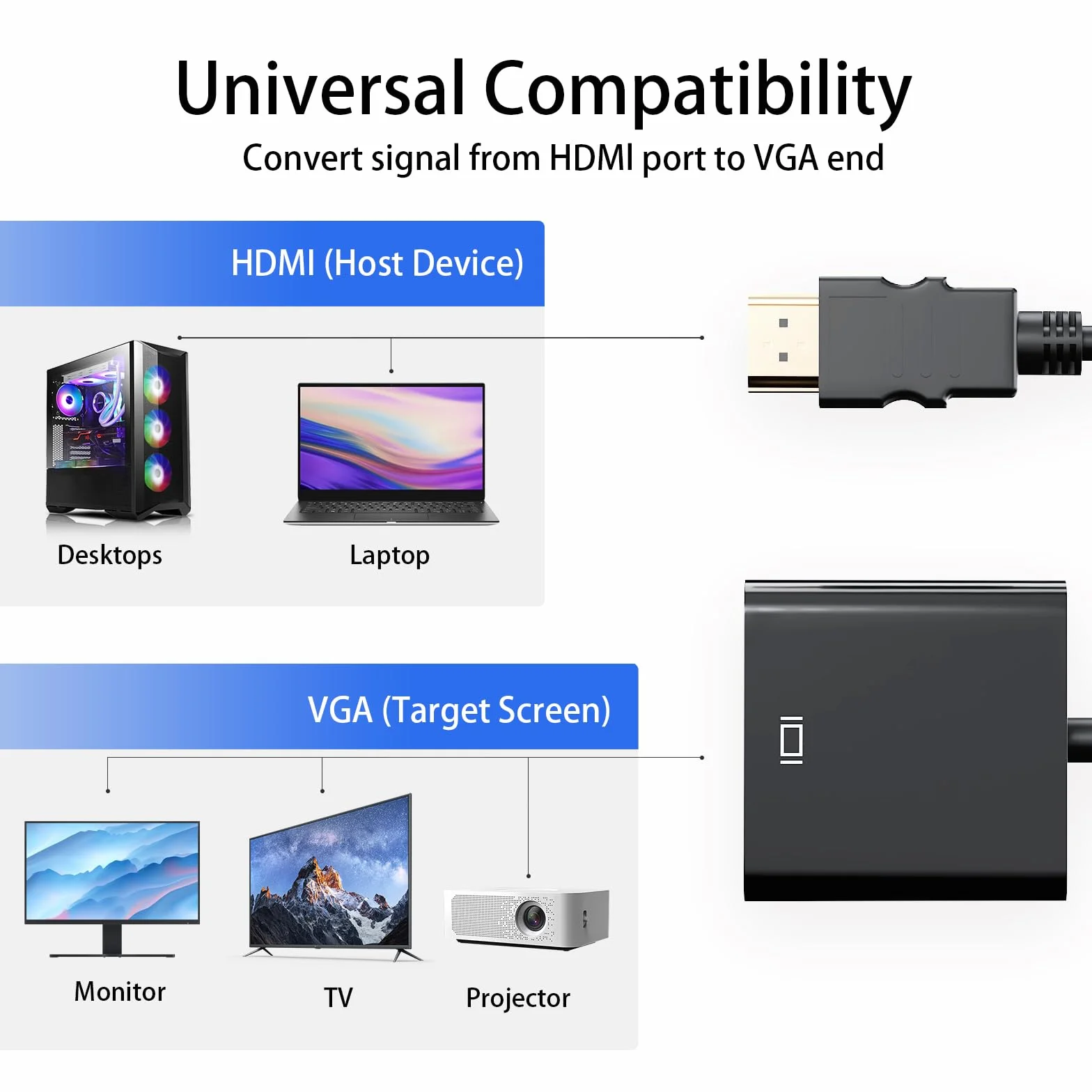 Universal Compatibility
Convert signal from HDMI port to VGA end

HDMI (Host Device)

Desktops

Laptop

VGA (Target Screen)

Monitor

TV

Projector